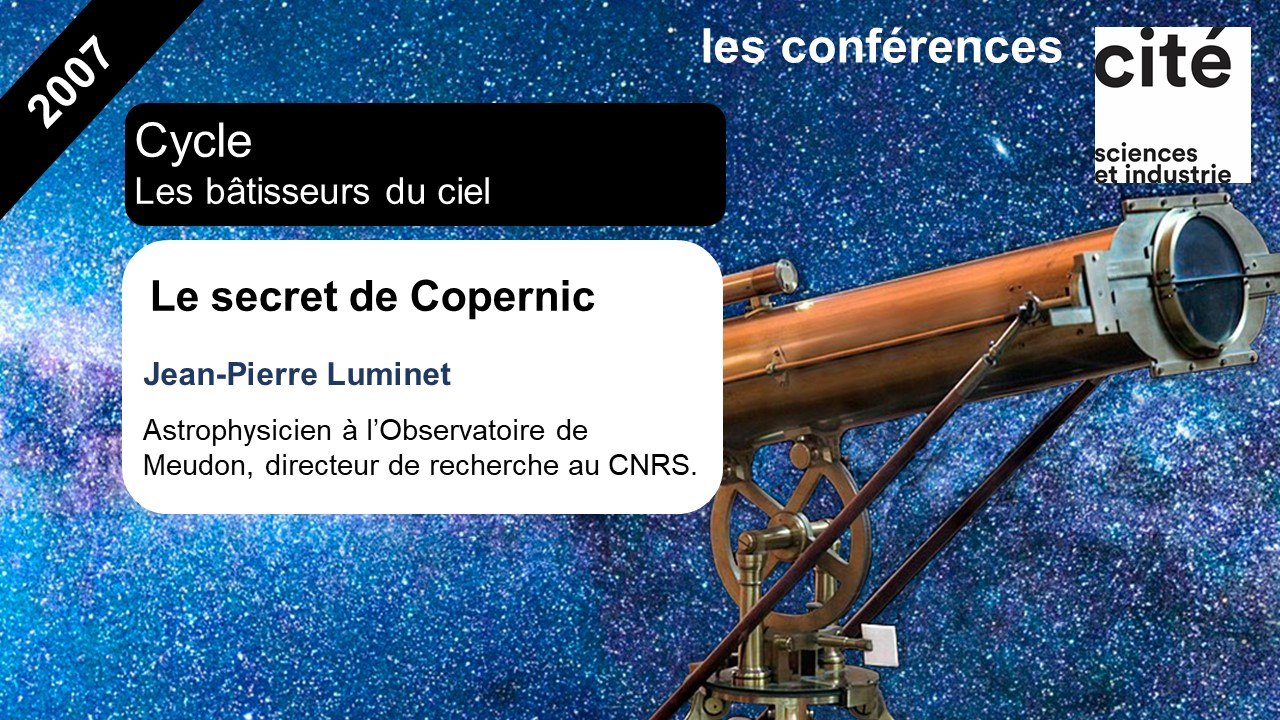 2007

les conférences

cité
sciences
et industrie

Cycle
Les bâtisseurs du ciel

Le secret de Copernic

Jean-Pierre Luminet

Astrophysicien à l'Observatoire de Meudon, directeur de recherche au CNRS.